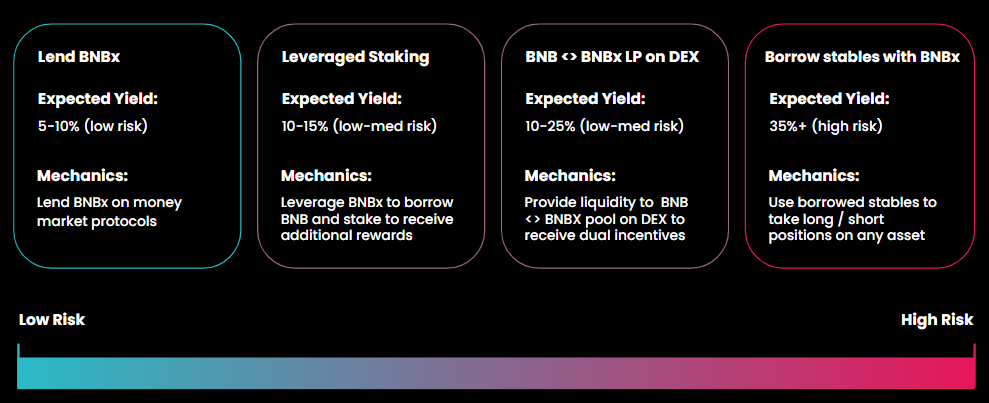 Lend BNBx

Expected Yield:

5-10% (low risk)

Mechanics:

Lend BNBx on money market protocols

Leveraged Staking

Expected Yield:

10-15% (low-med risk)

Mechanics:

Leverage BNBx to borrow BNB and stake to receive additional rewards

BNB <> BNBx LP on DEX

Expected Yield:

10-25% (low-med risk)

Mechanics:

Provide liquidity to BNB <> BNBX pool on DEX to receive dual incentives

Borrow stables with BNBx

Expected Yield:

35%+ (high risk)

Mechanics:

Use borrowed stables to take long / short positions on any asset

Low Risk

High Risk